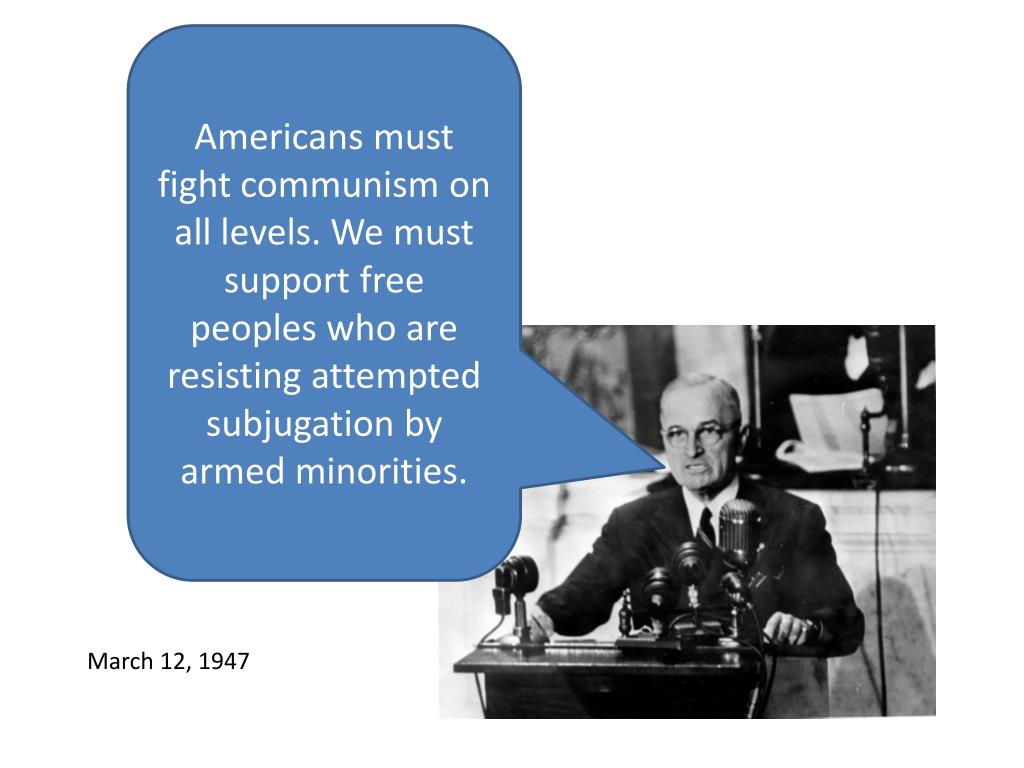 Americans must fight communism on all levels. We must support free peoples who are resisting attempted subjugation by armed minorities.

March 12, 1947